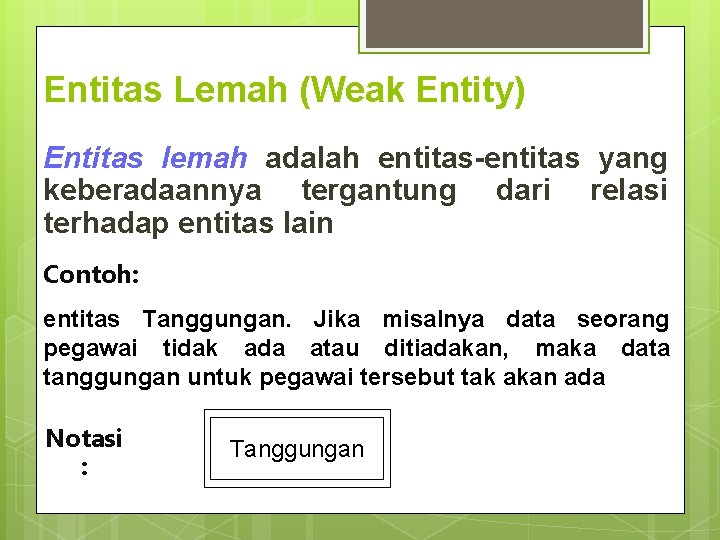 Entitas Lemah (Weak Entity)

Entitas lemah adalah entitas-entitas yang keberadaannya tergantung dari relasi terhadap entitas lain

Contoh:

entitas Tanggungan. Jika misalnya data seorang pegawai tidak ada atau ditiadakan, maka data tanggungan untuk pegawai tersebut tak akan ada

Notasi :

Tanggungan